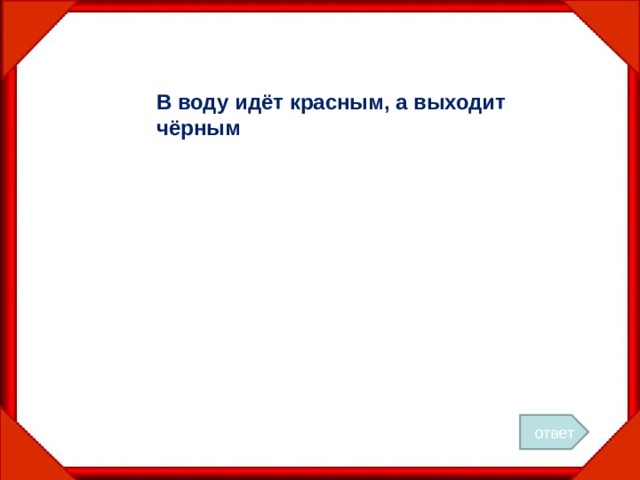 В воду идёт красным, а выходит чёрным

ответ